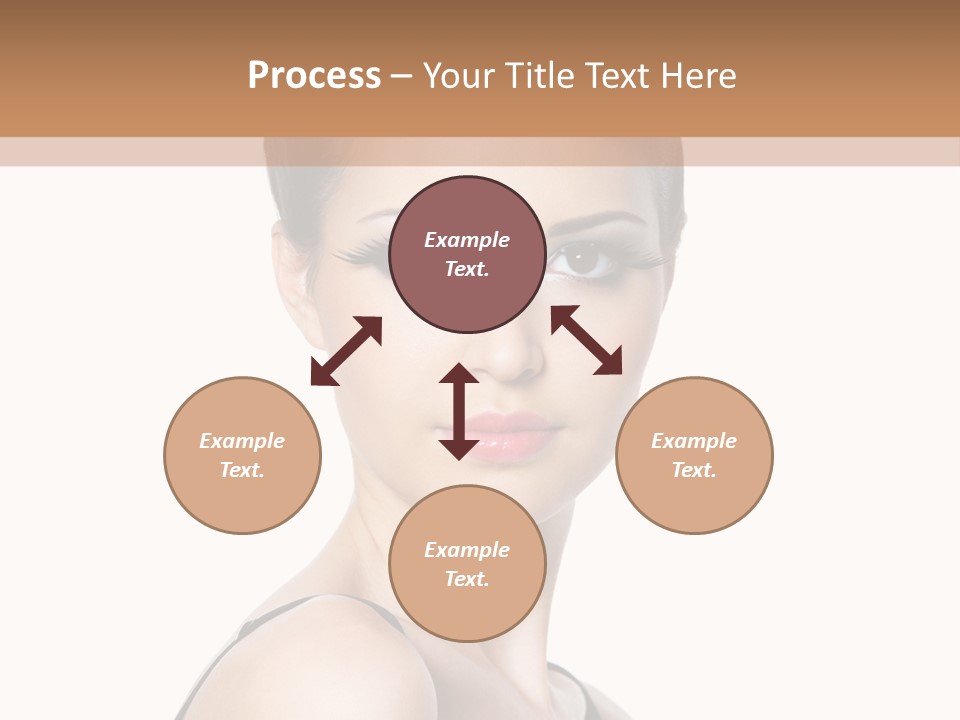 Process – Your Title Text Here

Example Text.

Example Text.

Example Text.

Example Text.